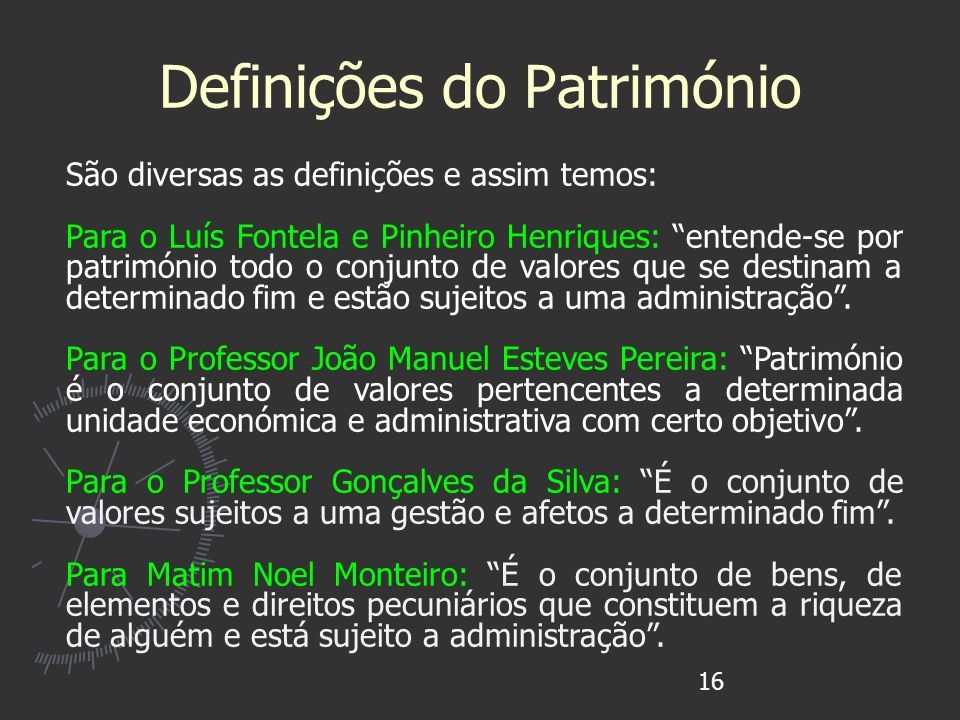 Definições do Património

São diversas as definições e assim temos:

Para o Luís Fontela e Pinheiro Henriques: “entende-se por património todo o conjunto de valores que se destinam a determinado fim e estão sujeitos a uma administração”.

Para o Professor João Manuel Esteves Pereira: “Património é o conjunto de valores pertencentes a determinada unidade económica e administrativa com certo objetivo”.

Para o Professor Gonçalves da Silva: “É o conjunto de valores sujeitos a uma gestão e afetos a determinado fim”.

Para Matim Noel Monteiro: “É o conjunto de bens, de elementos e direitos pecuniários que constituem a riqueza de alguém e está sujeito a administração”.

16